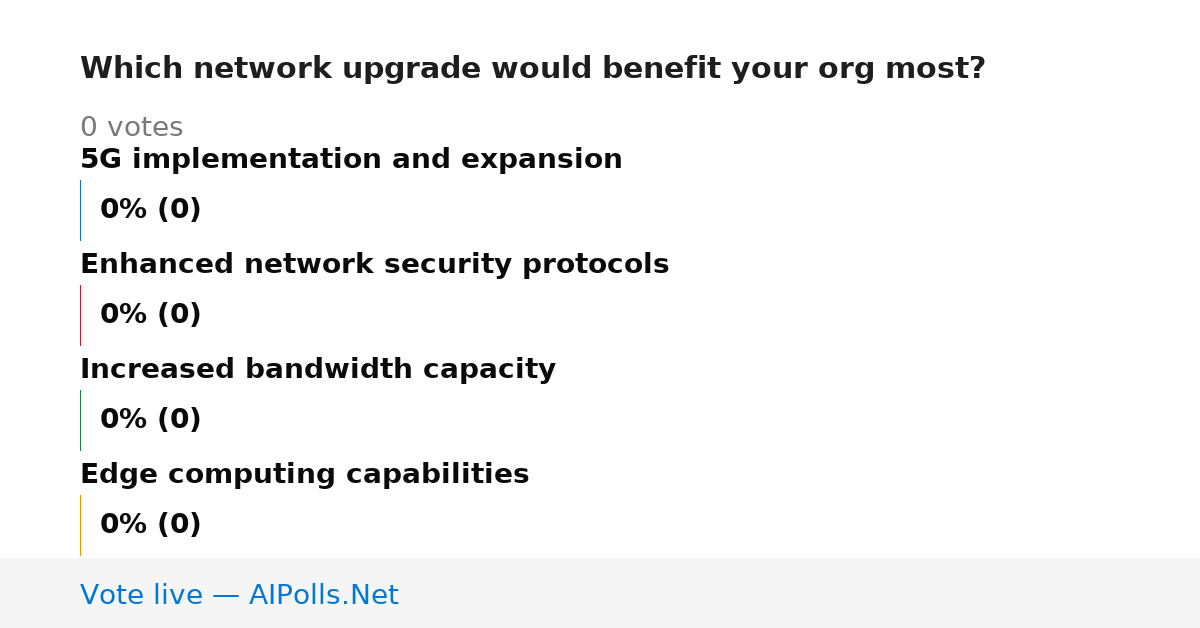 Which network upgrade would benefit your org most?

0 votes

5G implementation and expansion

0% (0)

Enhanced network security protocols

0% (0)

Increased bandwidth capacity

0% (0)

Edge computing capabilities

0% (0)

Vote live — AIPolls.Net